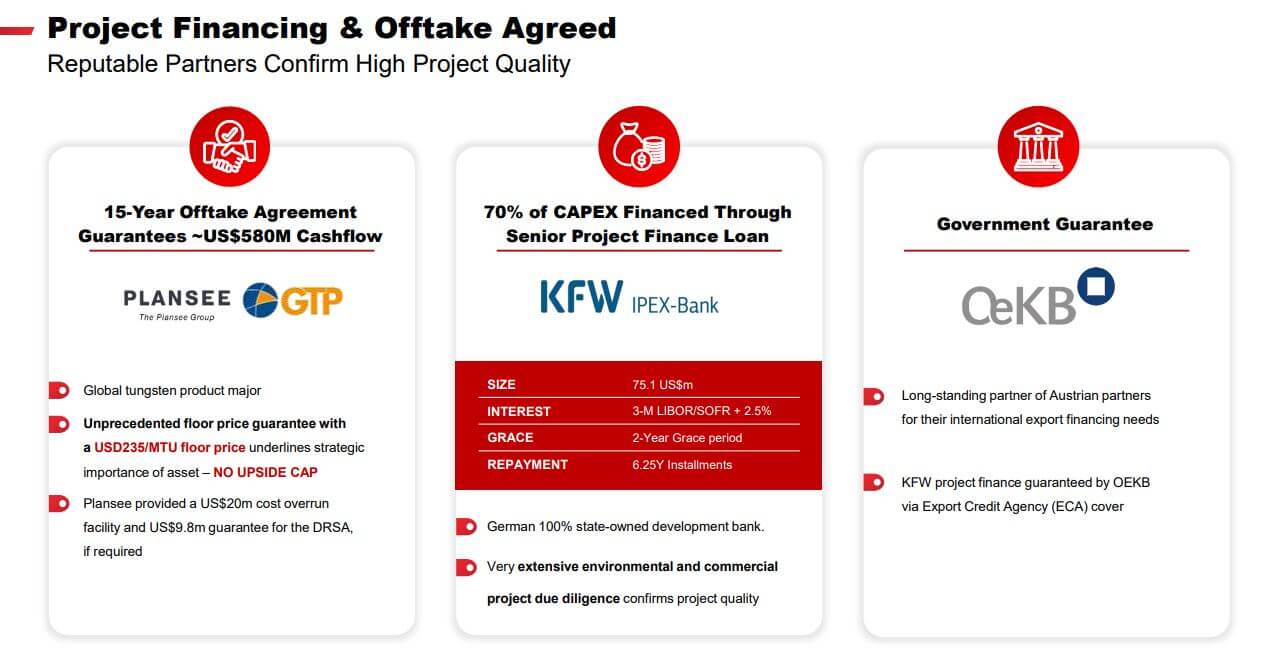 Project Financing & Offtake Agreed
Reputable Partners Confirm High Project Quality

15-Year Offtake Agreement Guarantees ~US$580M Cashflow

PLANSEE
The Plansee Group
GTP

Global tungsten product major

Unprecedented floor price guarantee with a USD235/MTU floor price underlines strategic importance of asset – NO UPSIDE CAP

Plansee provided a US$20m cost overrun facility and US$9.8m guarantee for the DRSA, if required

70% of CAPEX Financed Through Senior Project Finance Loan

KFW IPEX-Bank

| SIZE | 75.1 US$m |
|---|---|
| INTEREST | 3-M LIBOR/SOFR + 2.5% |
| GRACE | 2-Year Grace period |
| REPAYMENT | 6.25Y Installments |

German 100% state-owned development bank.

Very extensive environmental and commercial project due diligence confirms project quality

Government Guarantee

OeKB

Long-standing partner of Austrian partners for their international export financing needs

KFW project finance guaranteed by OEKB via Export Credit Agency (ECA) cover